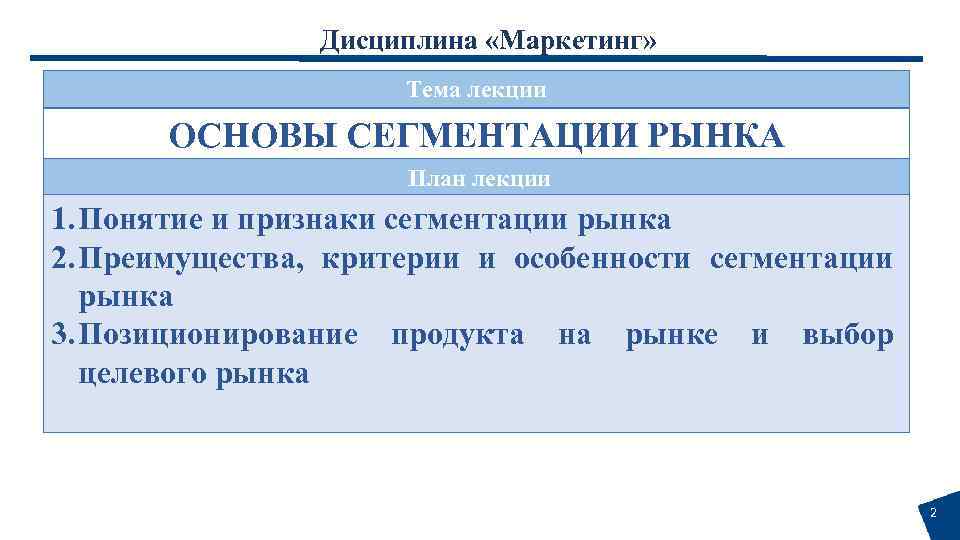 Дисциплина «Маркетинг»

Тема лекции

ОСНОВЫ СЕГМЕНТАЦИИ РЫНКА

План лекции

1. Понятие и признаки сегментации рынка
2. Преимущества, критерии и особенности сегментации рынка
3. Позиционирование продукта на рынке и выбор целевого рынка

2